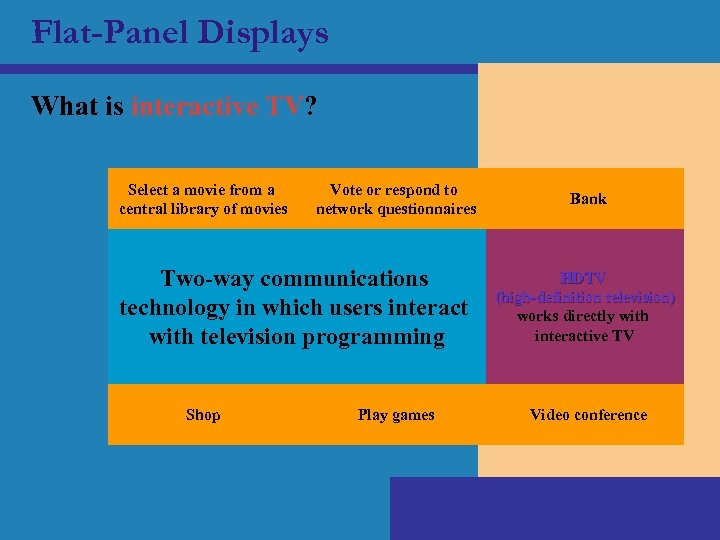 Flat-Panel Displays

What is interactive TV?

Select a movie from a central library of movies

Vote or respond to network questionnaires

Bank

Two-way communications technology in which users interact with television programming

HDTV (high-definition television) works directly with interactive TV

Shop

Play games

Video conference